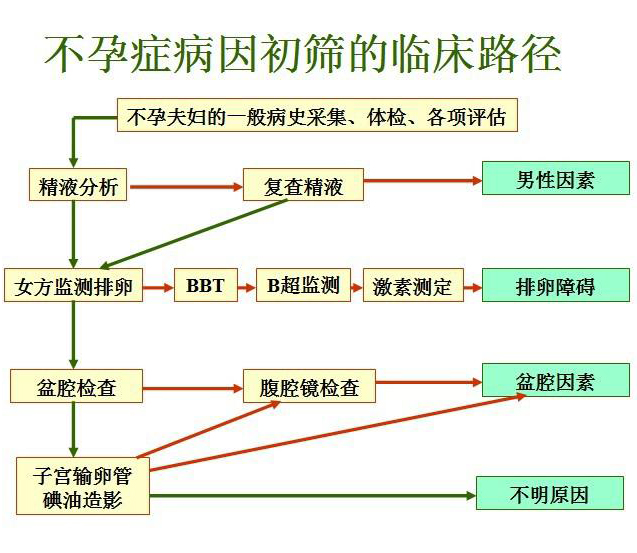 不孕症病因初筛的临床路径

不孕夫妇的一般病史采集、体检、各项评估

精液分析

复查精液

男性因素

女方监测排卵

BBT

B超监测

激素测定

排卵障碍

盆腔检查

腹腔镜检查

盆腔因素

子宫输卵管碘油造影

不明原因